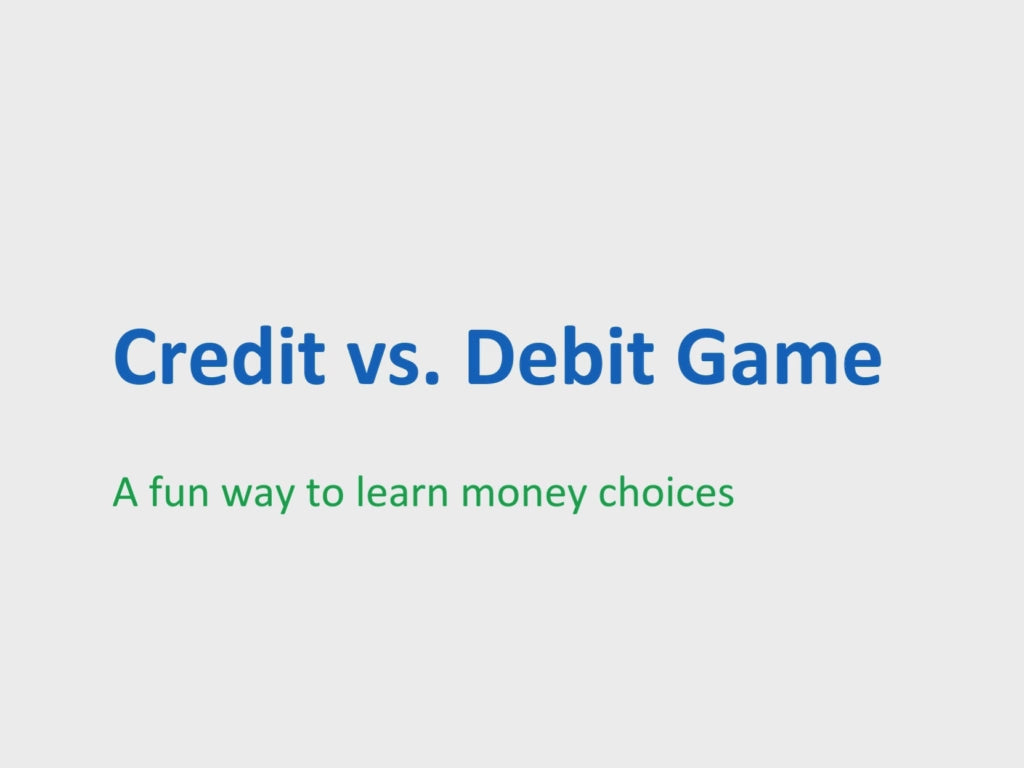 Credit vs. Debit Game

A fun way to learn money choices